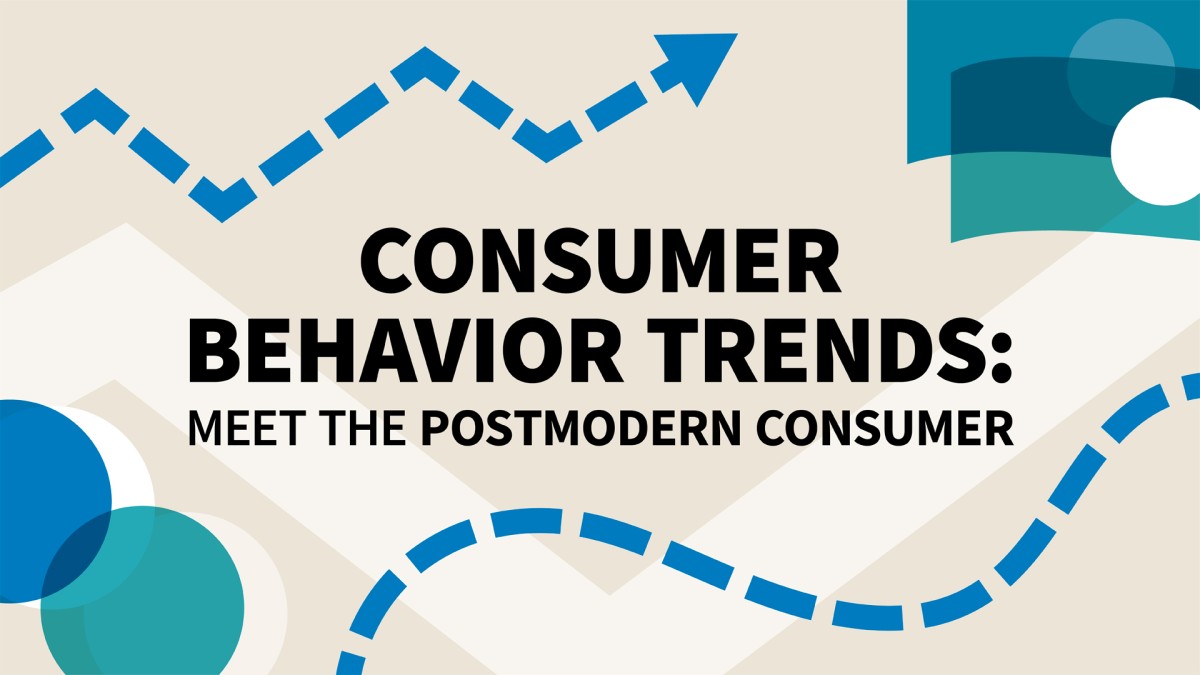 CONSUMER BEHAVIOR TRENDS:
MEET THE POSTMODERN CONSUMER